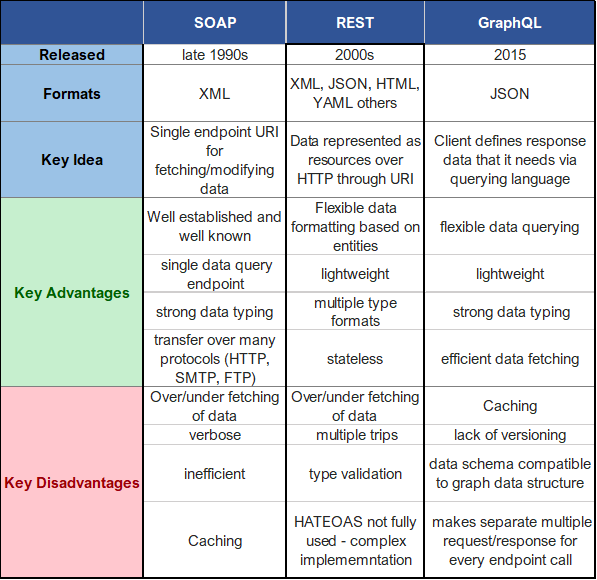 |  | SOAP | REST | GraphQL |
|---|---|---|---|
| Released | late 1990s | 2000s | 2015 |
| Formats | XML | XML, JSON, HTML, YAML others | JSON |
| Key Idea | Single endpoint URI for fetching/modifying data | Data represented as resources over HTTP through URI | Client defines response data that it needs via querying language |
| Key Advantages | Well established and well known | Flexible data formatting based on entities | flexible data querying |
|  | single data query endpoint | lightweight | lightweight |
|  | strong data typing | multiple type formats | strong data typing |
|  | transfer over many protocols (HTTP, SMTP, FTP) | stateless | efficient data fetching |
| Key Disadvantages | Over/under fetching of data | Over/under fetching of data | Caching |
|  | verbose | multiple trips | lack of versioning |
|  | inefficient | type validation | data schema compatible to graph data structure |
|  | Caching | HATEOAS not fully used - complex implememntation | makes separate multiple request/response for every endpoint call |